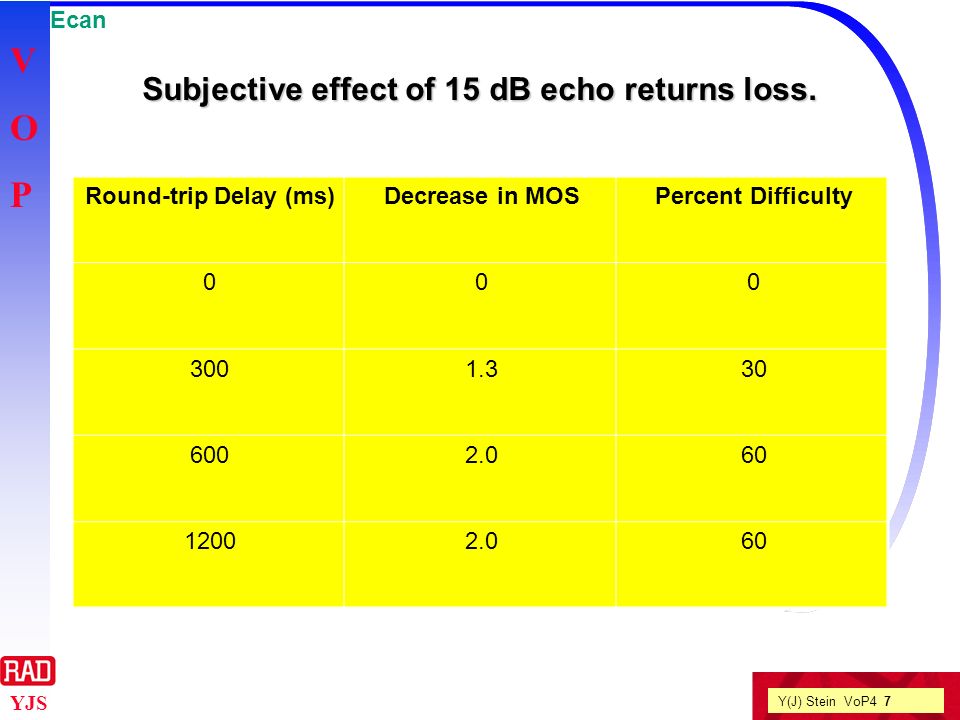 Ecan

V
O
P

Subjective effect of 15 dB echo returns loss.

| Round-trip Delay (ms) | Decrease in MOS | Percent Difficulty |
|---|---|---|
| 0 | 0 | 0 |
| 300 | 1.3 | 30 |
| 600 | 2.0 | 60 |
| 1200 | 2.0 | 60 |

RAD
YJS

Y(J) Stein VoP4 7